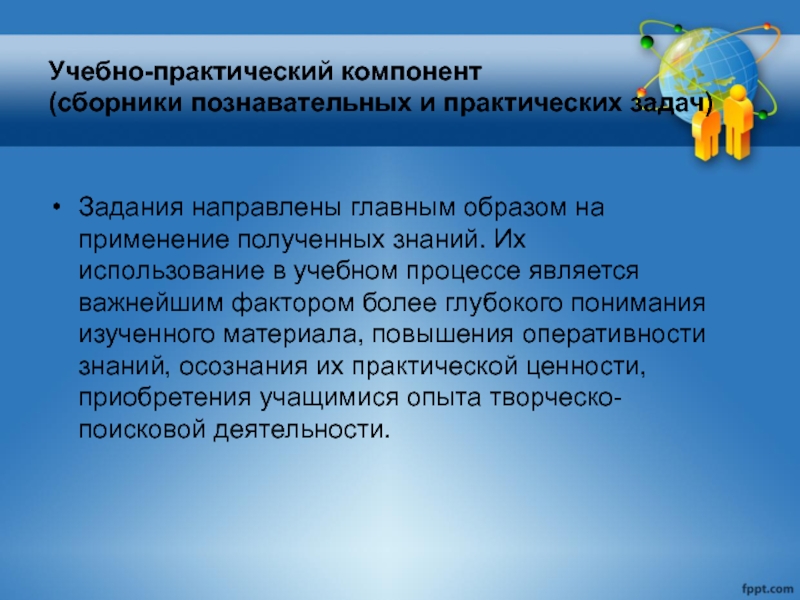 Учебно-практический компонент
(сборники познавательных и практических задач)

• Задания направлены главным образом на применение полученных знаний. Их использование в учебном процессе является важнейшим фактором более глубокого понимания изученного материала, повышения оперативности знаний, осознания их практической ценности, приобретения учащимися опыта творческо-поисковой деятельности.

fppt.com